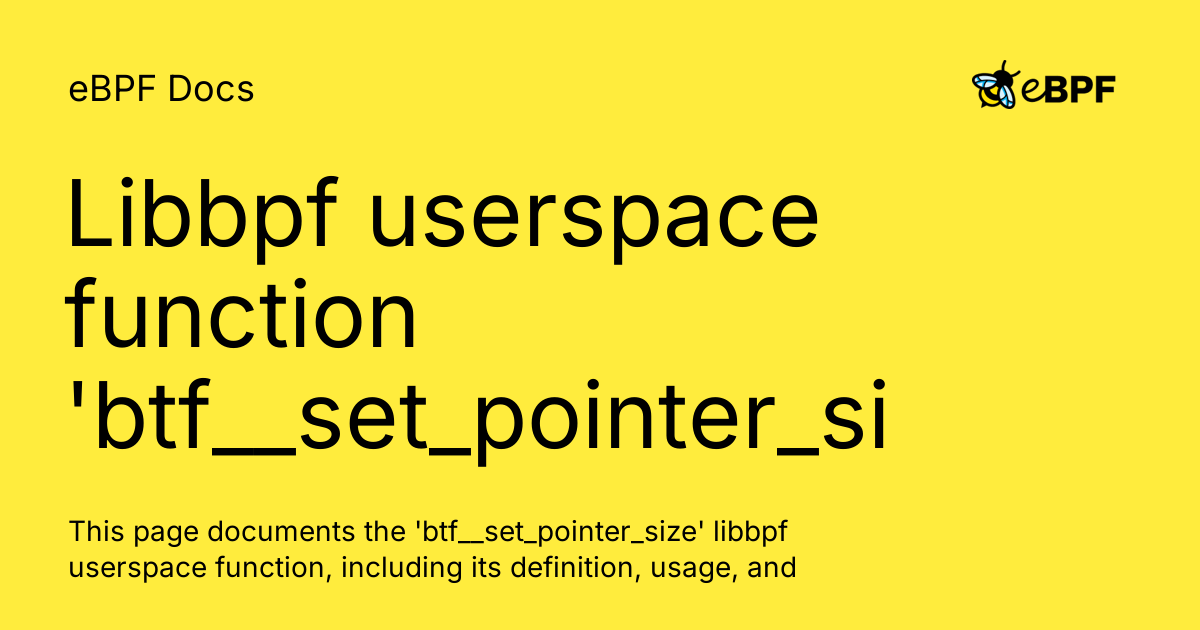 eBPF Docs

eBPF

Libbpf userspace function 'btf__set_pointer_si

This page documents the 'btf__set_pointer_size' libbpf userspace function, including its definition, usage, and